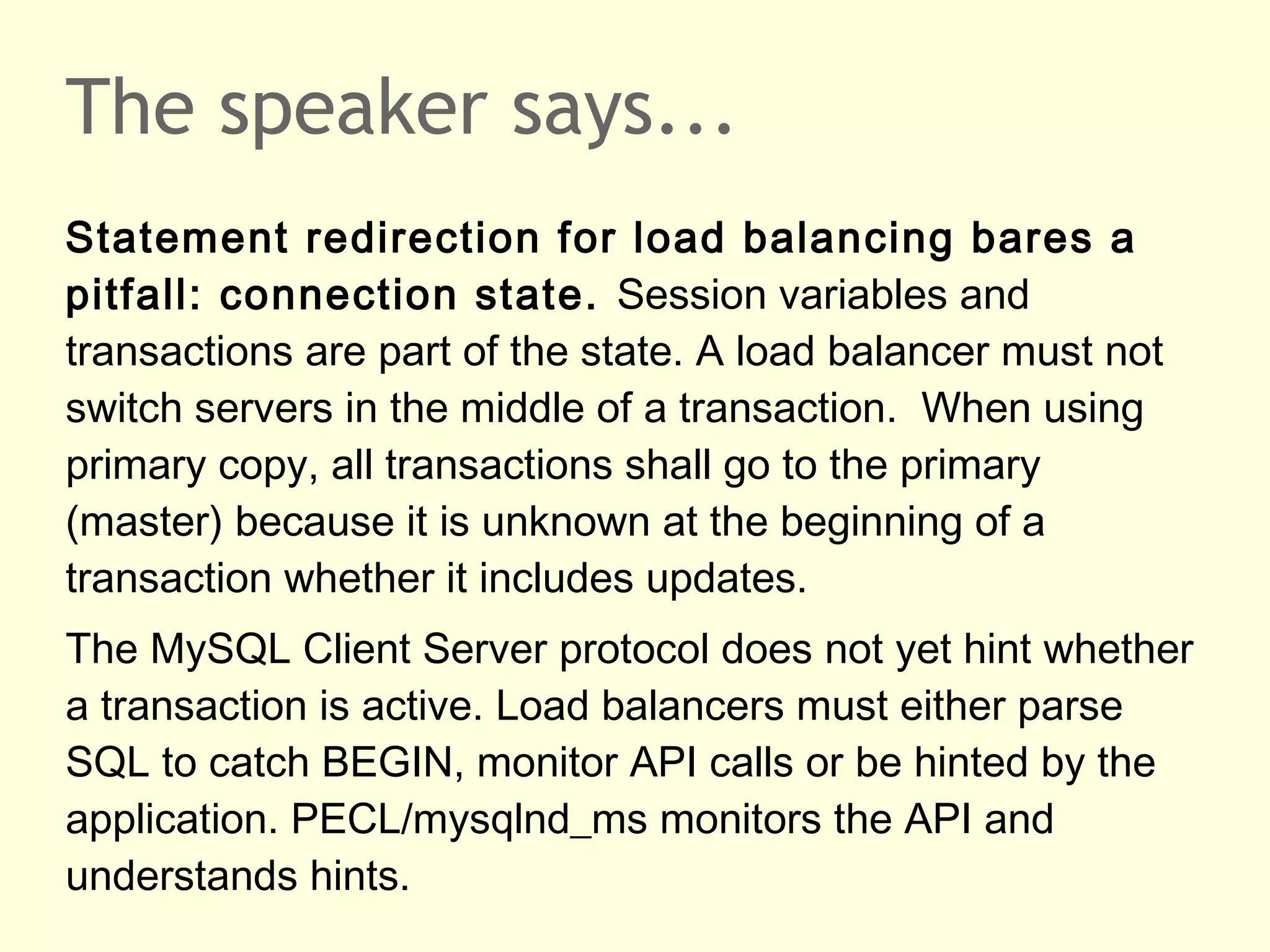 The speaker says...

Statement redirection for load balancing bares a pitfall: connection state. Session variables and transactions are part of the state. A load balancer must not switch servers in the middle of a transaction. When using primary copy, all transactions shall go to the primary (master) because it is unknown at the beginning of a transaction whether it includes updates.

The MySQL Client Server protocol does not yet hint whether a transaction is active. Load balancers must either parse SQL to catch BEGIN, monitor API calls or be hinted by the application. PECL/mysqlnd_ms monitors the API and understands hints.